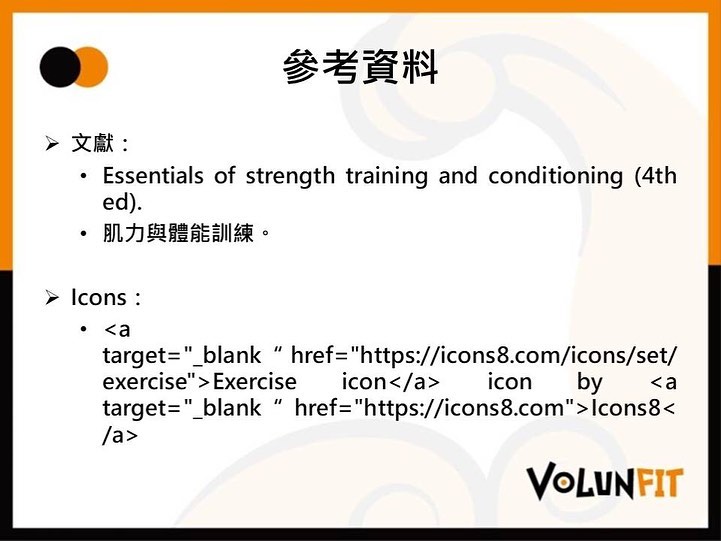 參考資料

➢ 文獻：

• Essentials of strength training and conditioning (4th ed).

• 肌力與體能訓練。

➢ Icons：

• <a target="_blank “ href="https://icons8.com/icons/set/exercise">Exercise icon</a> icon by <a target="_blank “ href="https://icons8.com">Icons8</a>

VOLUNFIT